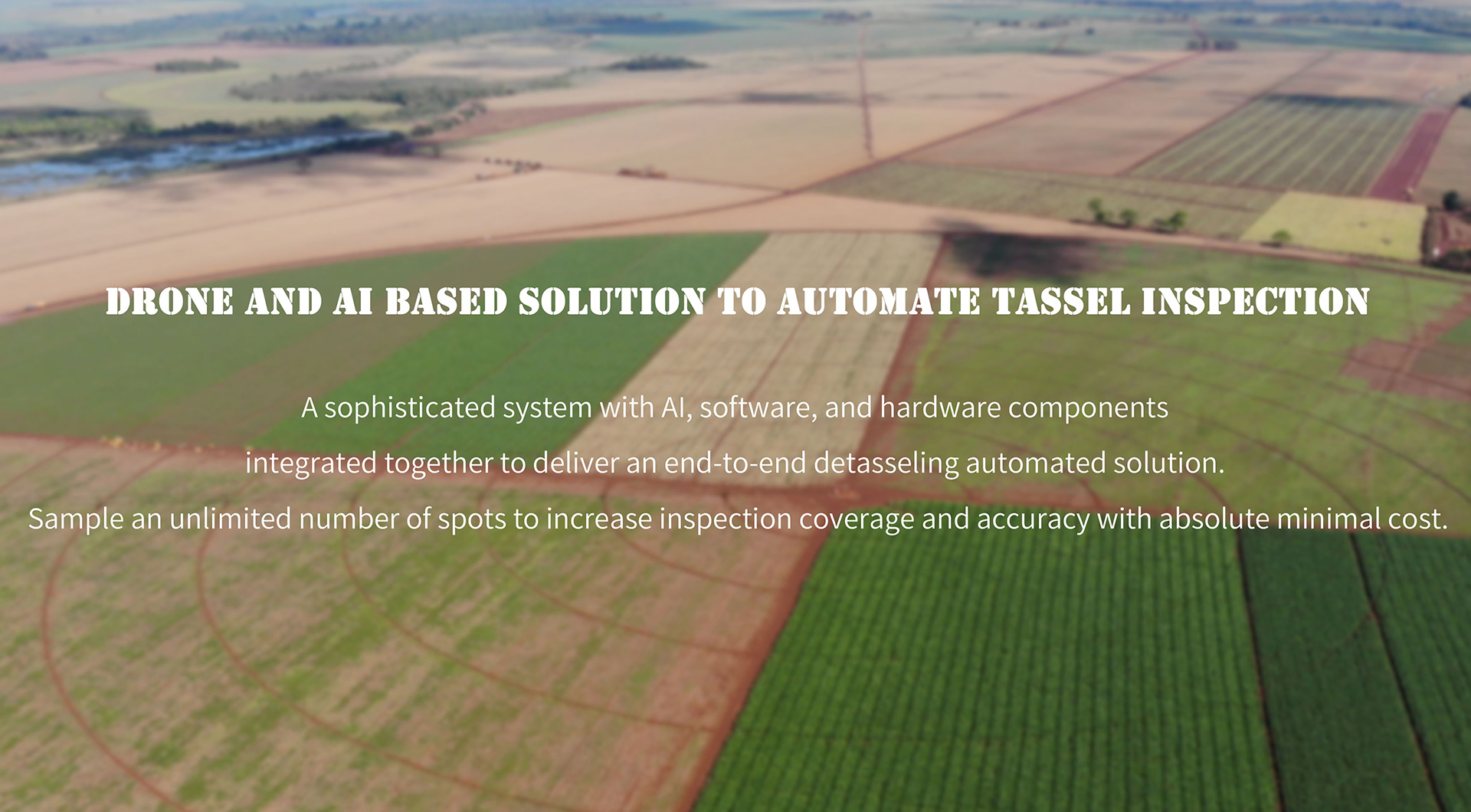 DRONE AND AI BASED SOLUTION TO AUTOMATE TASSEL INSPECTION

A sophisticated system with AI, software, and hardware components integrated together to deliver an end-to-end detasseling automated solution.
Sample an unlimited number of spots to increase inspection coverage and accuracy with absolute minimal cost.